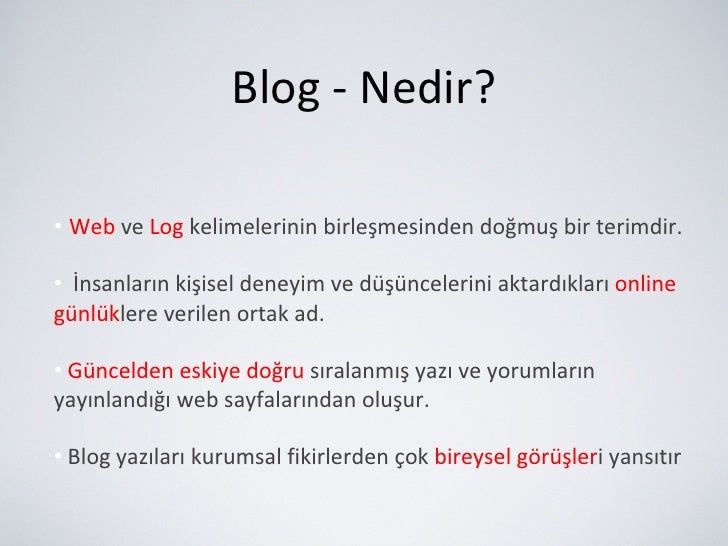 Blog - Nedir?

• Web ve Log kelimelerinin birleşmesinden doğmuş bir terimdir.

• İnsanların kişisel deneyim ve düşüncelerini aktardıkları online günlüklere verilen ortak ad.

• Güncelden eskiye doğru sıralanmış yazı ve yorumların yayınlandığı web sayfalarından oluşur.

• Blog yazıları kurumsal fikirlerden çok bireysel görüşleri yansıtır